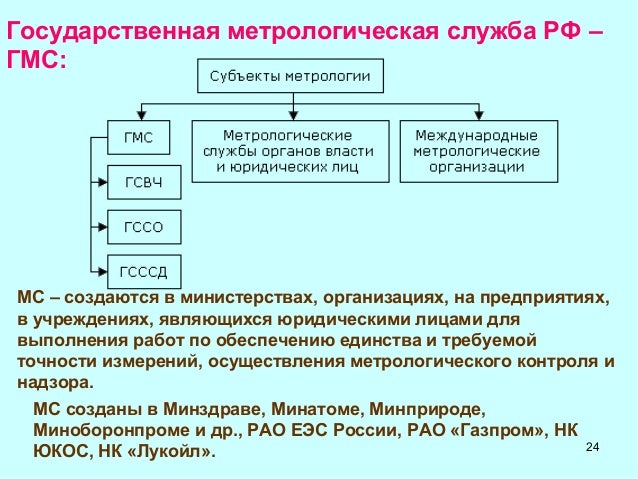 Государственная метрологическая служба РФ – ГМС:

Субъекты метрологии

ГМС

Метрологические службы органов власти и юридических лиц

Международные метрологические организации

ГСВЧ

ГССО

ГСССД

МС – создаются в министерствах, организациях, на предприятиях, в учреждениях, являющихся юридическими лицами для выполнения работ по обеспечению единства и требуемой точности измерений, осуществления метрологического контроля и надзора.

МС созданы в Минздраве, Минатоме, Минприроде, Миноборонпроме и др., РАО ЕЭС России, РАО «Газпром», НК ЮКОС, НК «Лукойл».

24